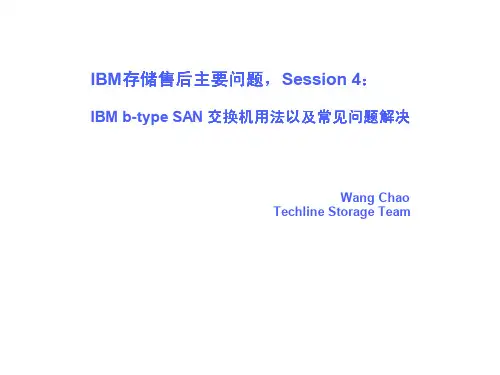 IBM存储售后主要问题，Session 4：

IBM b-type SAN 交换机用法以及常见问题解决

Wang Chao
Techline Storage Team